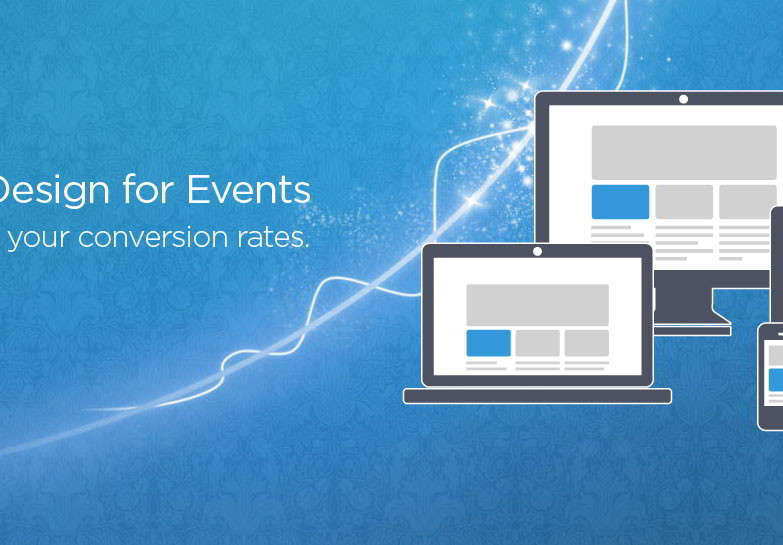 Design for Events
your conversion rates.